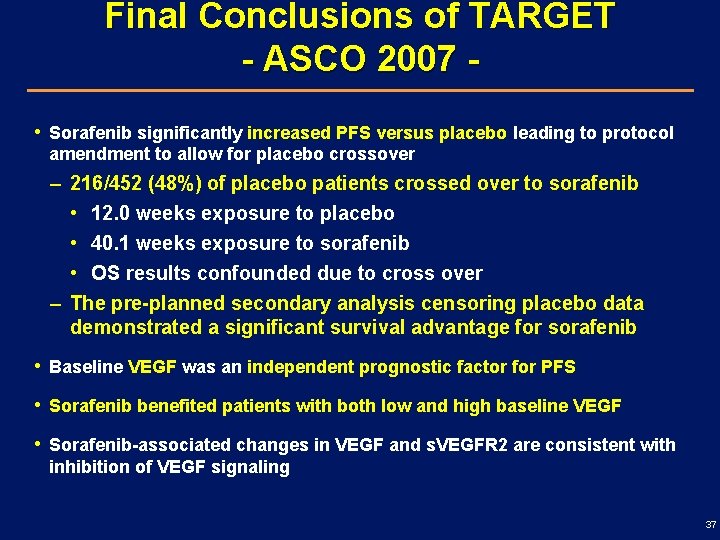 Final Conclusions of TARGET
- ASCO 2007 -

• Sorafenib significantly increased PFS versus placebo leading to protocol amendment to allow for placebo crossover

– 216/452 (48%) of placebo patients crossed over to sorafenib

• 12.0 weeks exposure to placebo

• 40.1 weeks exposure to sorafenib

• OS results confounded due to cross over

– The pre-planned secondary analysis censoring placebo data demonstrated a significant survival advantage for sorafenib

• Baseline VEGF was an independent prognostic factor for PFS

• Sorafenib benefited patients with both low and high baseline VEGF

• Sorafenib-associated changes in VEGF and sVEGFR2 are consistent with inhibition of VEGF signaling

37